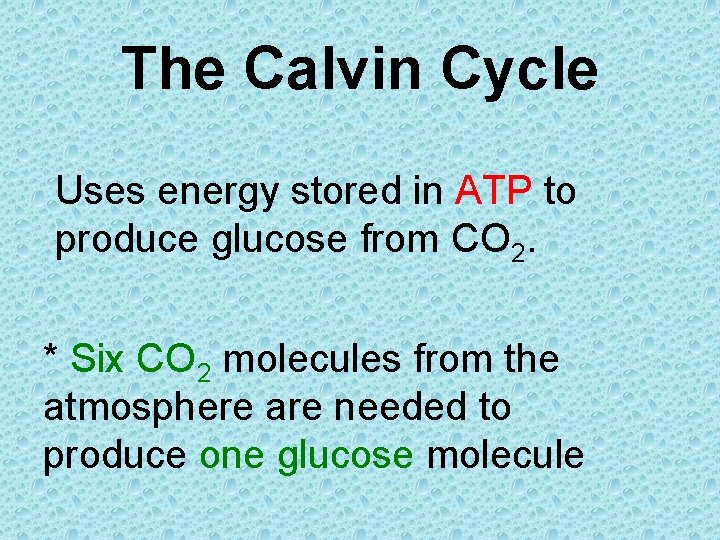 The Calvin Cycle

Uses energy stored in ATP to produce glucose from $CO_2$.

* Six $CO_2$ molecules from the atmosphere are needed to produce one glucose molecule